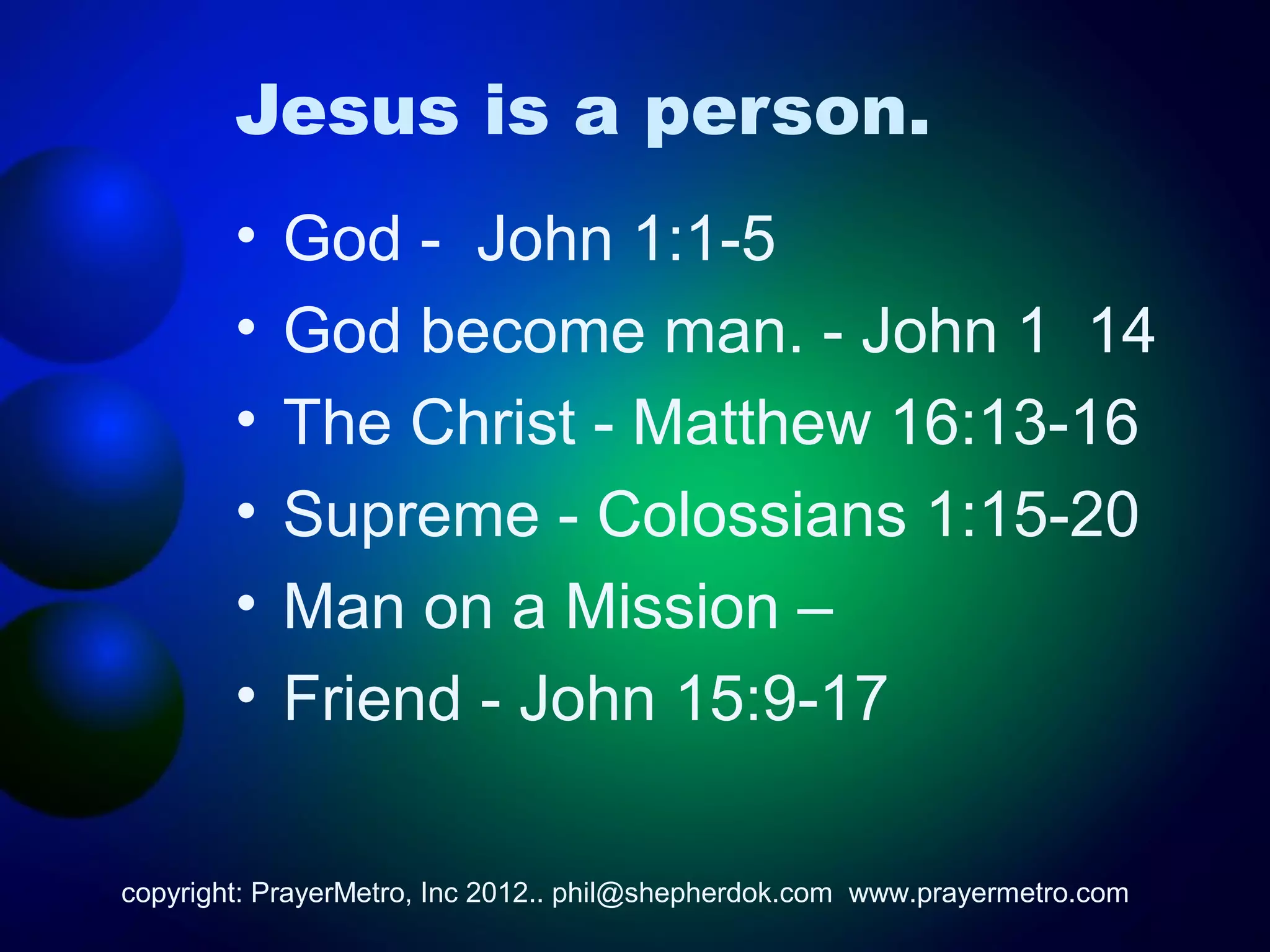 Jesus is a person.

• God - John 1:1-5
• God become man. - John 1 14
• The Christ - Matthew 16:13-16
• Supreme - Colossians 1:15-20
• Man on a Mission –
• Friend - John 15:9-17

copyright: PrayerMetro, Inc 2012.. phil@shepherdok.com www.prayermetro.com